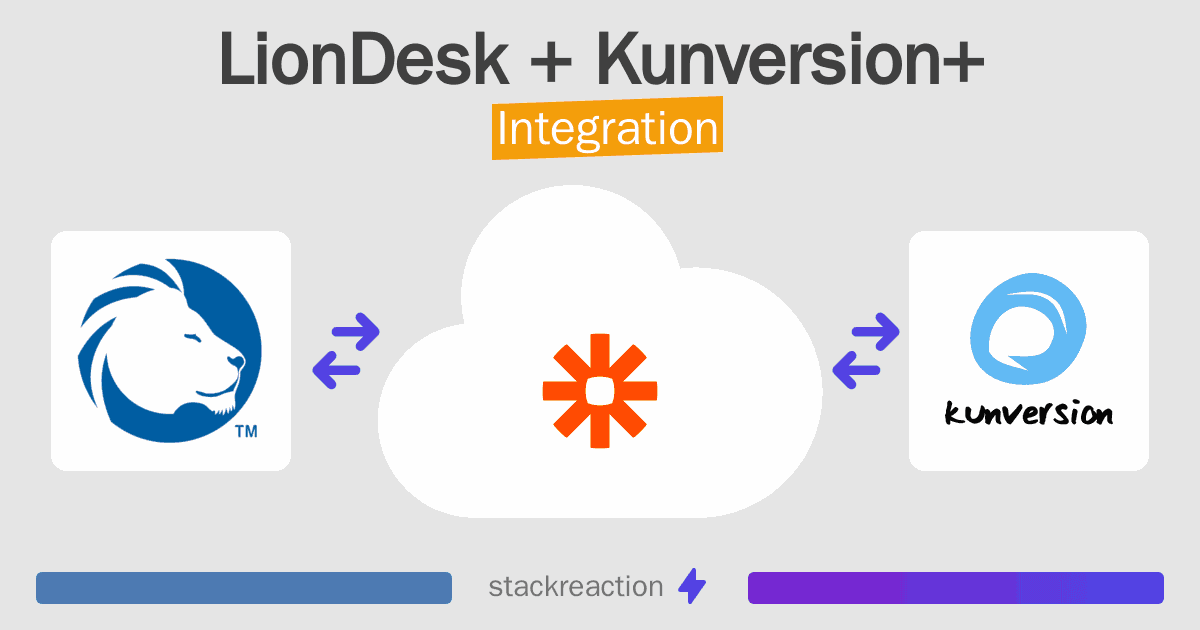 LionDesk + Kunversion+
Integration

TM

kunversion

stackreaction